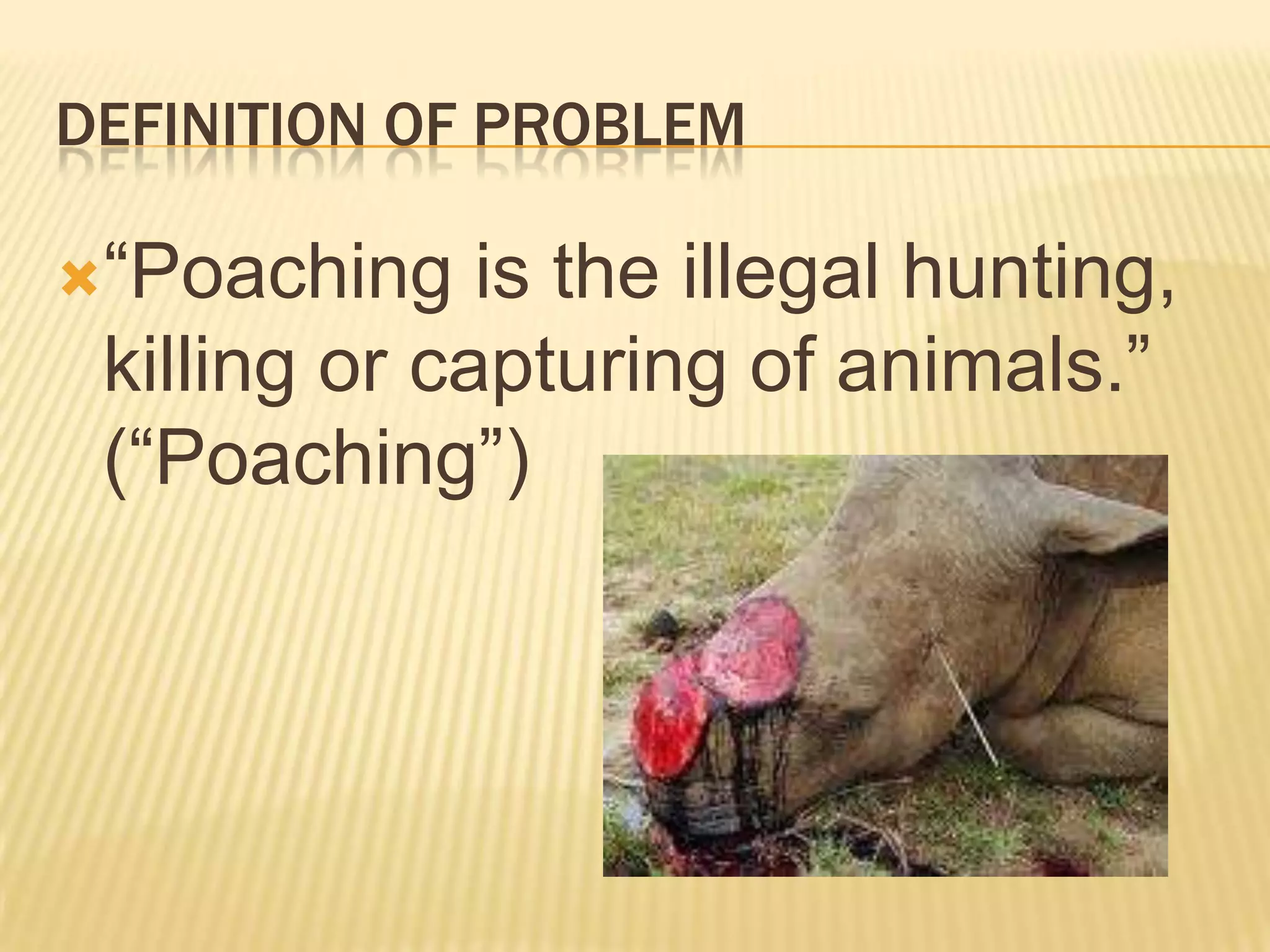 DEFINITION OF PROBLEM

“Poaching is the illegal hunting, killing or capturing of animals.” (“Poaching”)